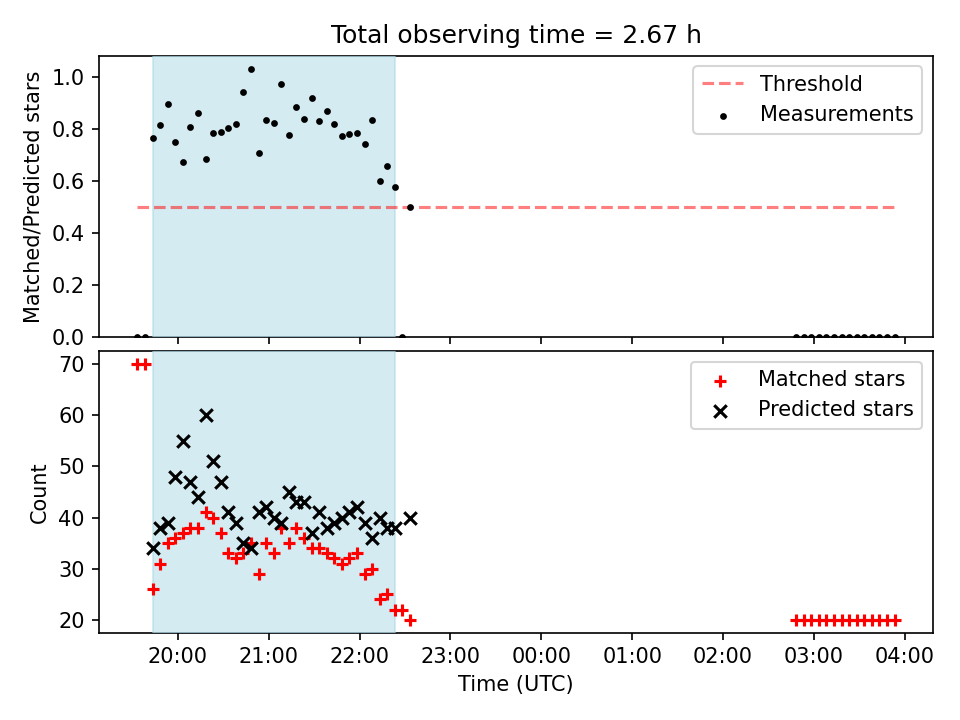 Total observing time = 2.67 h

Matched/Predicted stars

1.0
0.8
0.6
0.4
0.2
0.0

Threshold
Measurements

Count

70
60
50
40
30
20

Matched stars
Predicted stars

20:00 21:00 22:00 23:00 00:00 01:00 02:00 03:00 04:00

Time (UTC)